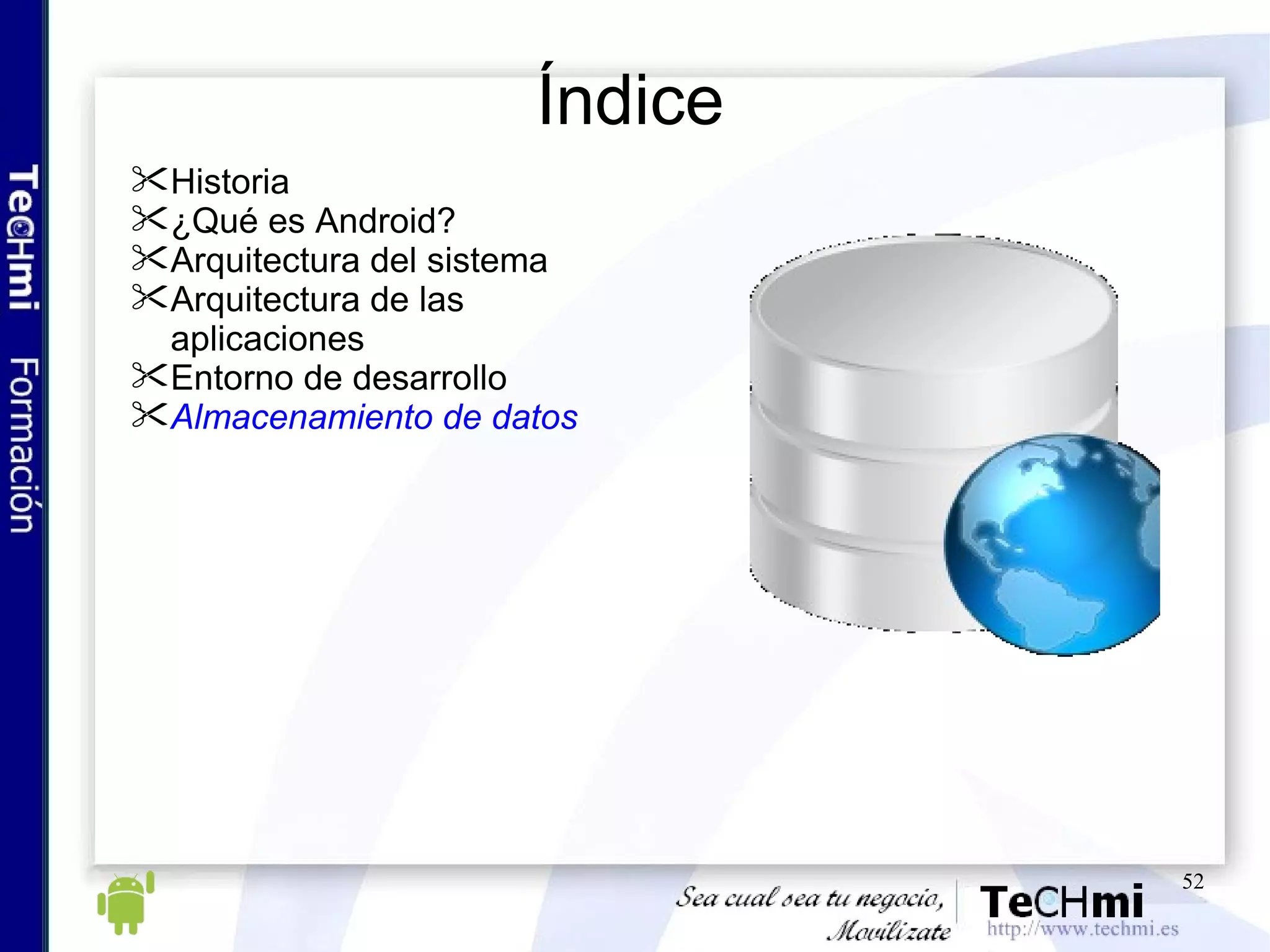 TeCHmi Formación

Índice

✂Historia
✂¿Qué es Android?
✂Arquitectura del sistema
✂Arquitectura de las aplicaciones
✂Entorno de desarrollo
✂Almacenamiento de datos

52

Sea cual sea tu negocio, Movilízate

TeCHmi
http://www.techmi.es